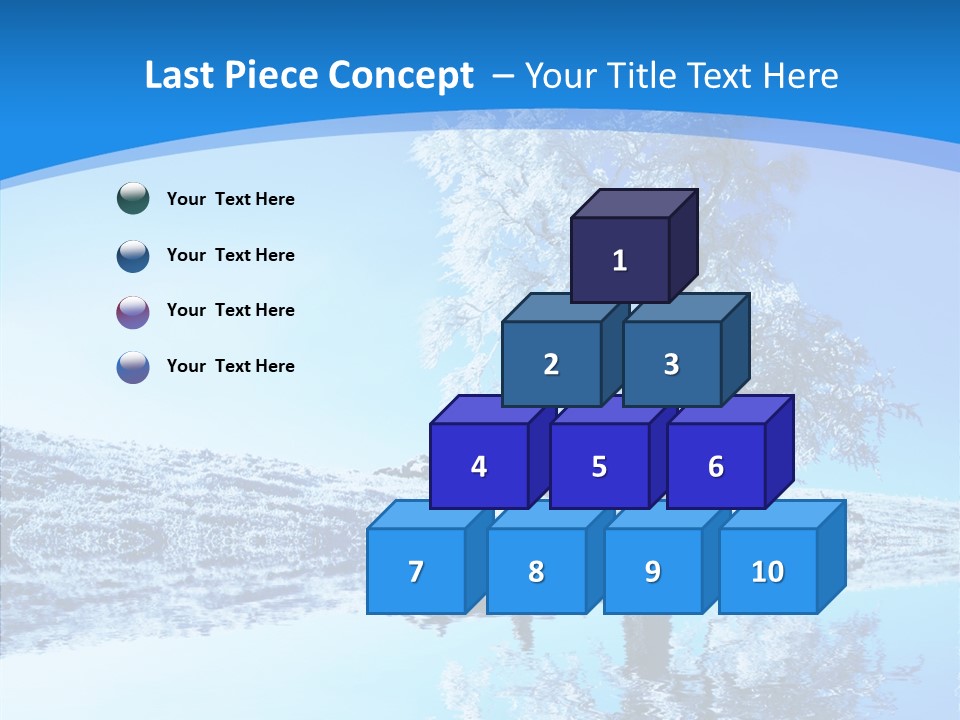 Last Piece Concept – Your Title Text Here

Your Text Here

Your Text Here

Your Text Here

Your Text Here

1

2 3

4 5 6

7 8 9 10